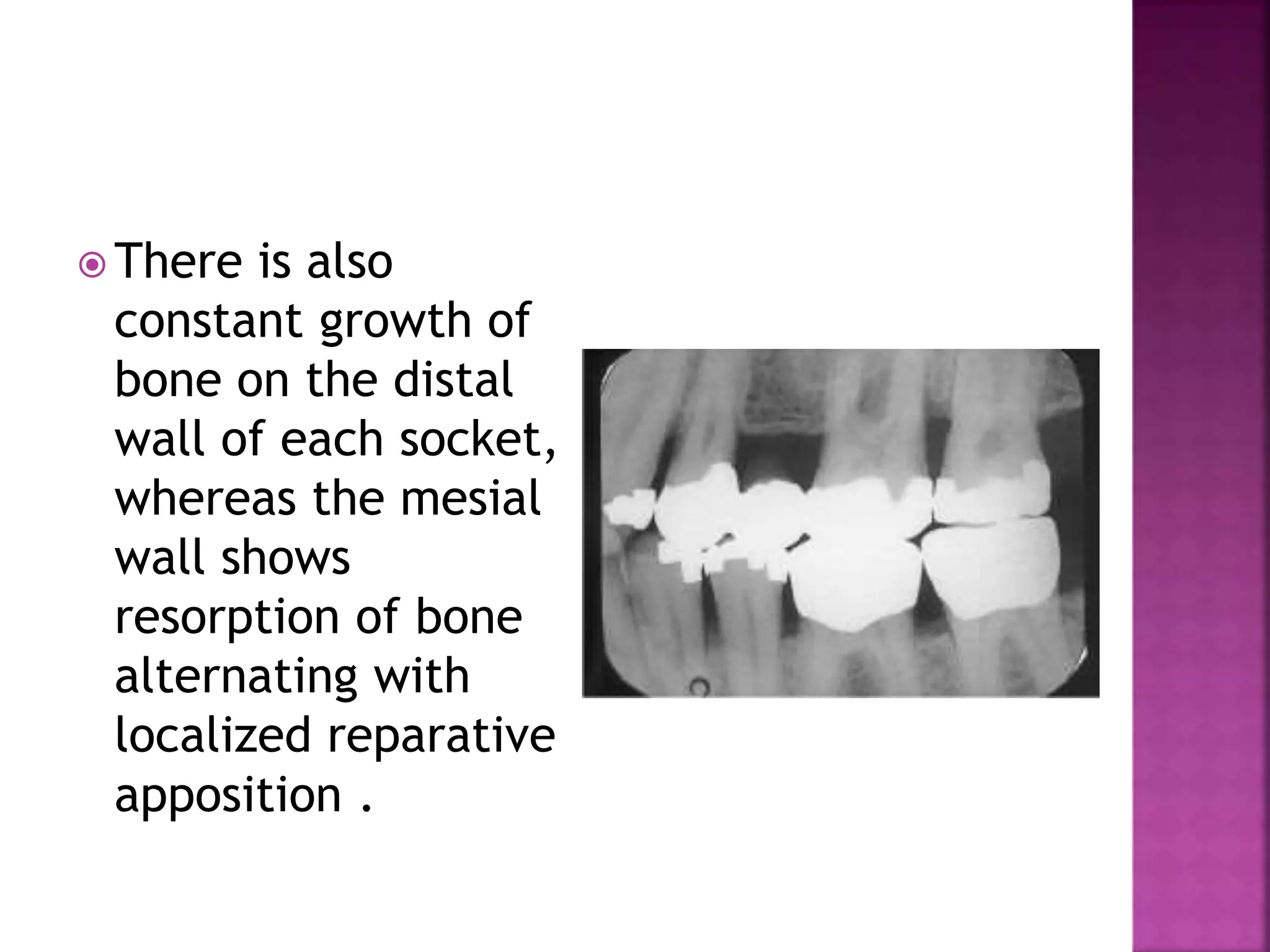 There is also constant growth of bone on the distal wall of each socket, whereas the mesial wall shows resorption of bone alternating with localized reparative apposition .